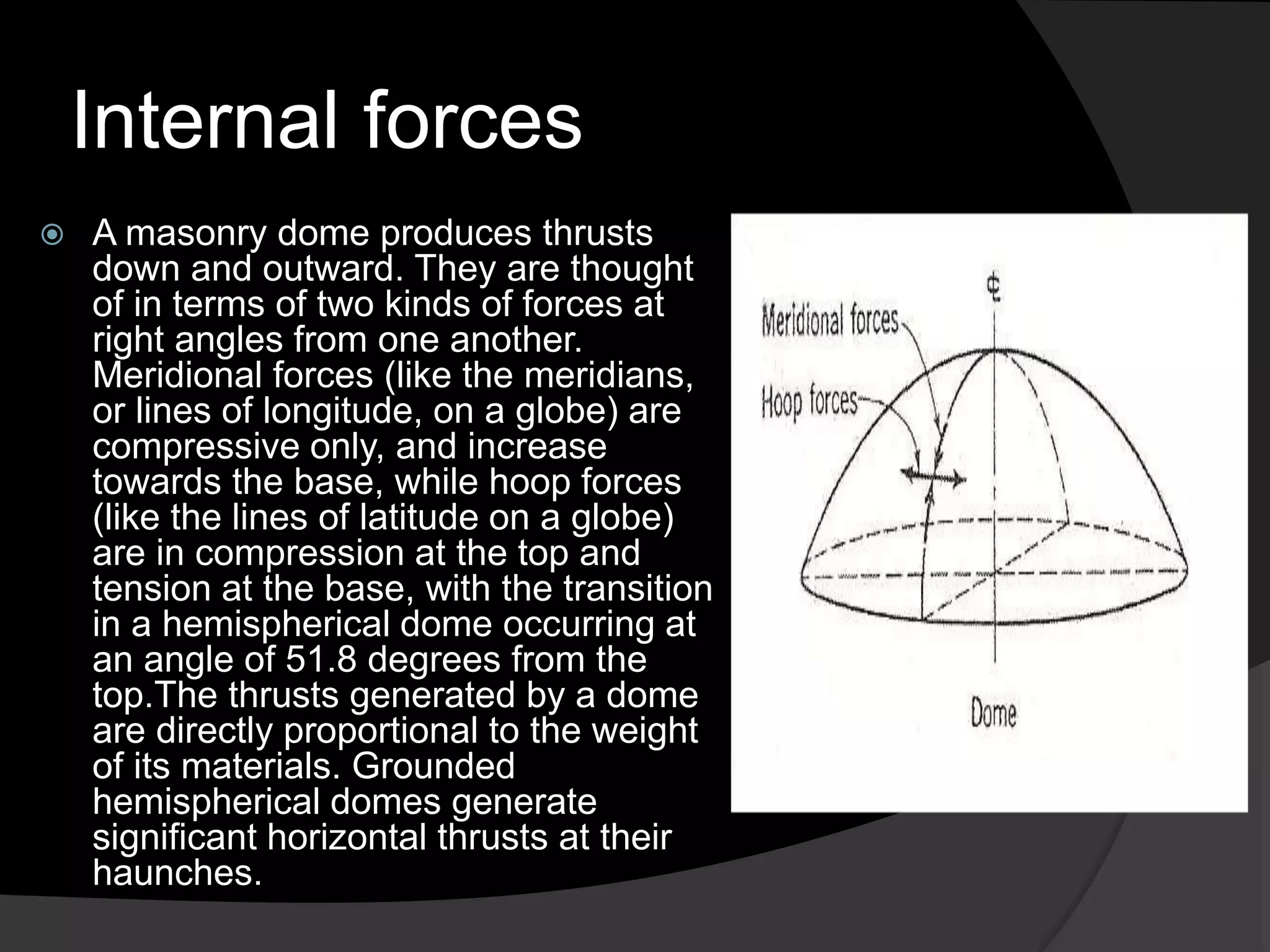 Internal forces

A masonry dome produces thrusts down and outward. They are thought of in terms of two kinds of forces at right angles from one another. Meridional forces (like the meridians, or lines of longitude, on a globe) are compressive only, and increase towards the base, while hoop forces (like the lines of latitude on a globe) are in compression at the top and tension at the base, with the transition in a hemispherical dome occurring at an angle of 51.8 degrees from the top.The thrusts generated by a dome are directly proportional to the weight of its materials. Grounded hemispherical domes generate significant horizontal thrusts at their haunches.

℄

Meridional forces

Hoop forces

Dome